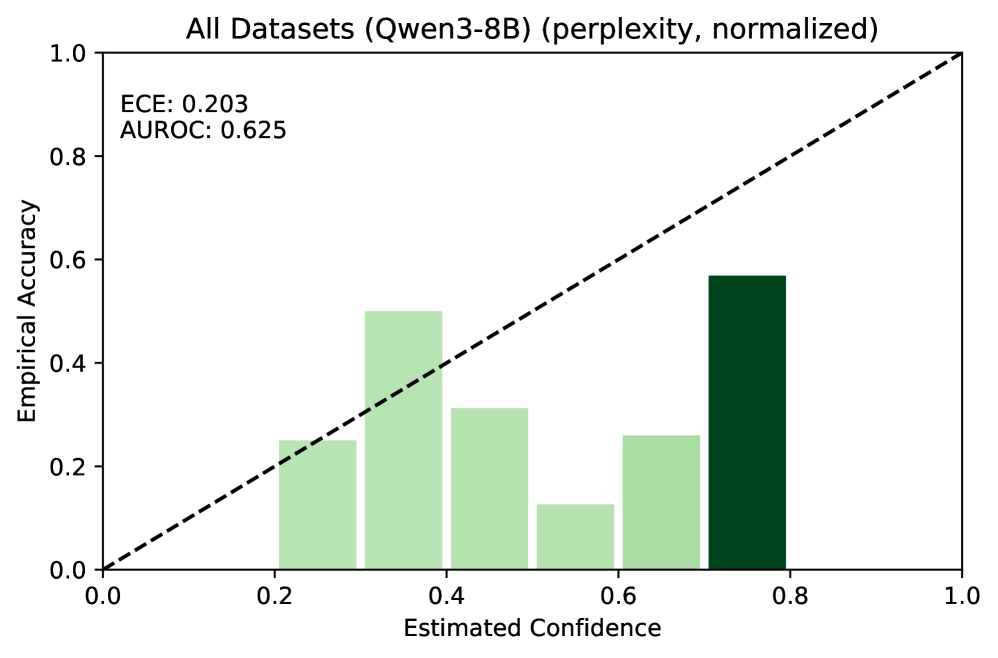 All Datasets (Qwen3-8B) (perplexity, normalized)

ECE: 0.203
AUROC: 0.625

Empirical Accuracy

1.0
0.8
0.6
0.4
0.2
0.0

0.0
0.2
0.4
0.6
0.8
1.0

Estimated Confidence